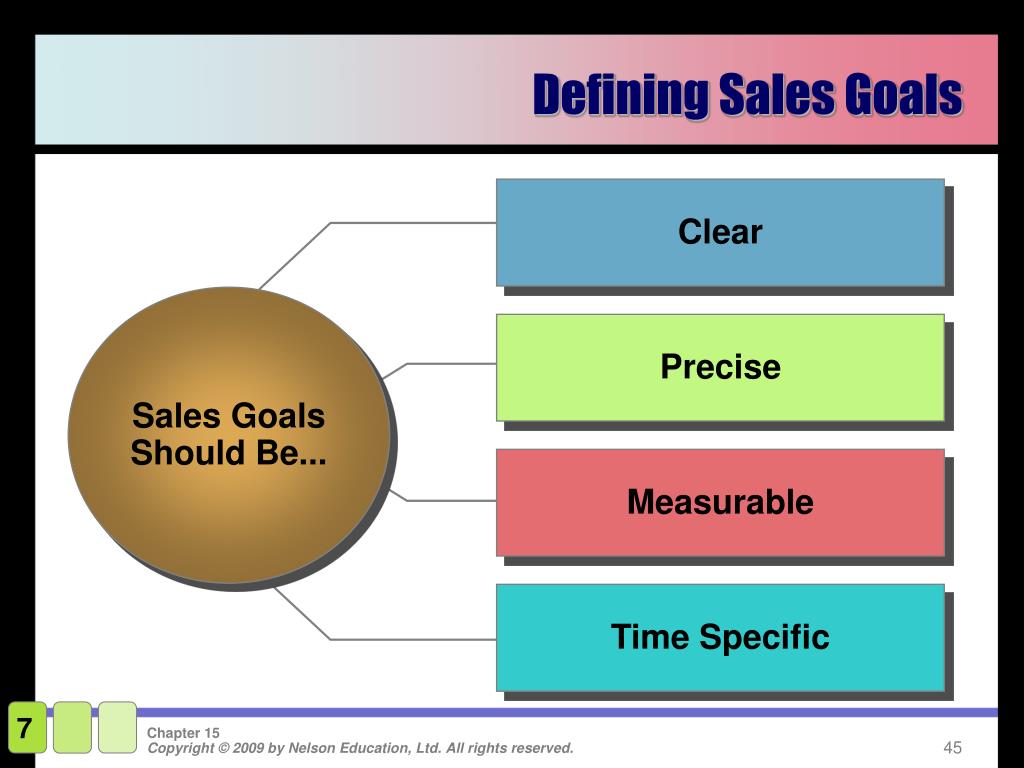 Defining Sales Goals

Sales Goals Should Be...

Clear

Precise

Measurable

Time Specific

7

Chapter 15
Copyright © 2009 by Nelson Education, Ltd. All rights reserved.

45